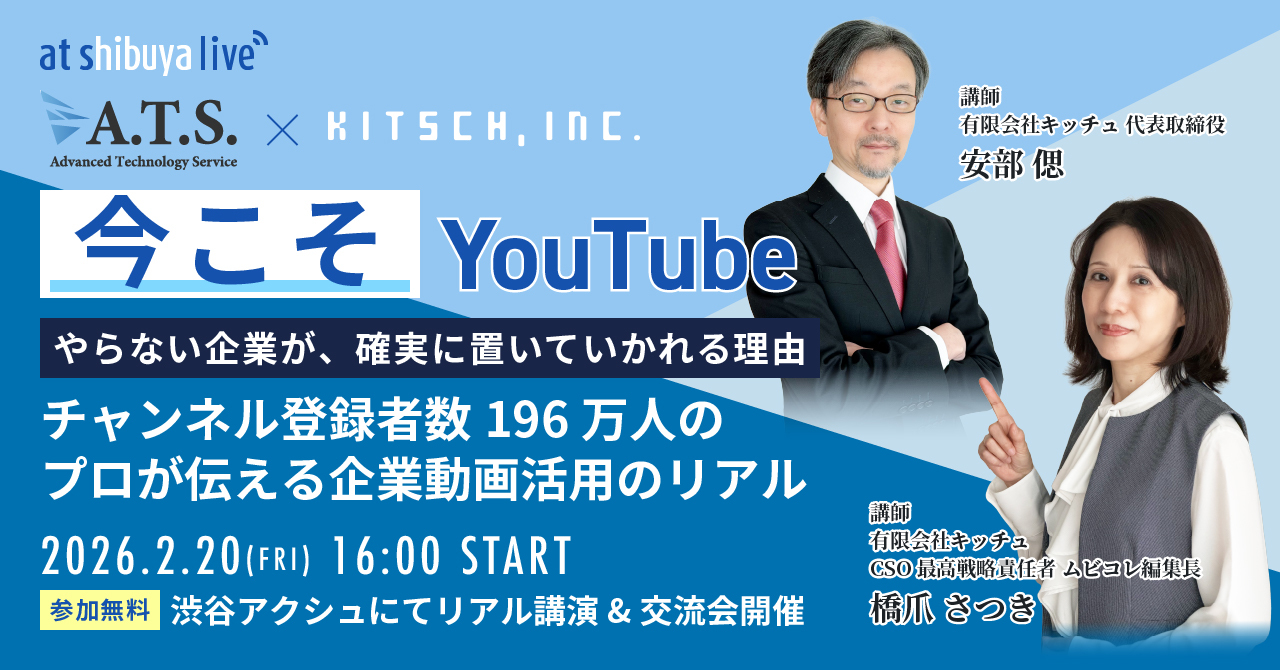 at shibuya live

A.T.S.
Advanced Technology Service
× KITSCH, INC.

今こそ YouTube

やらない企業が、確実に置いていかれる理由

チャンネル登録者数 196 万人の
プロが伝える企業動画活用のリアル

2026.2.20(FRI) 16:00 START

参加無料 渋谷アクシュにてリアル講演 & 交流会開催

講師
有限会社キッチュ 代表取締役
安部 偲

講師
有限会社キッチュ
CSO 最高戦略責任者 ムビコレ編集長
橋爪 さつき